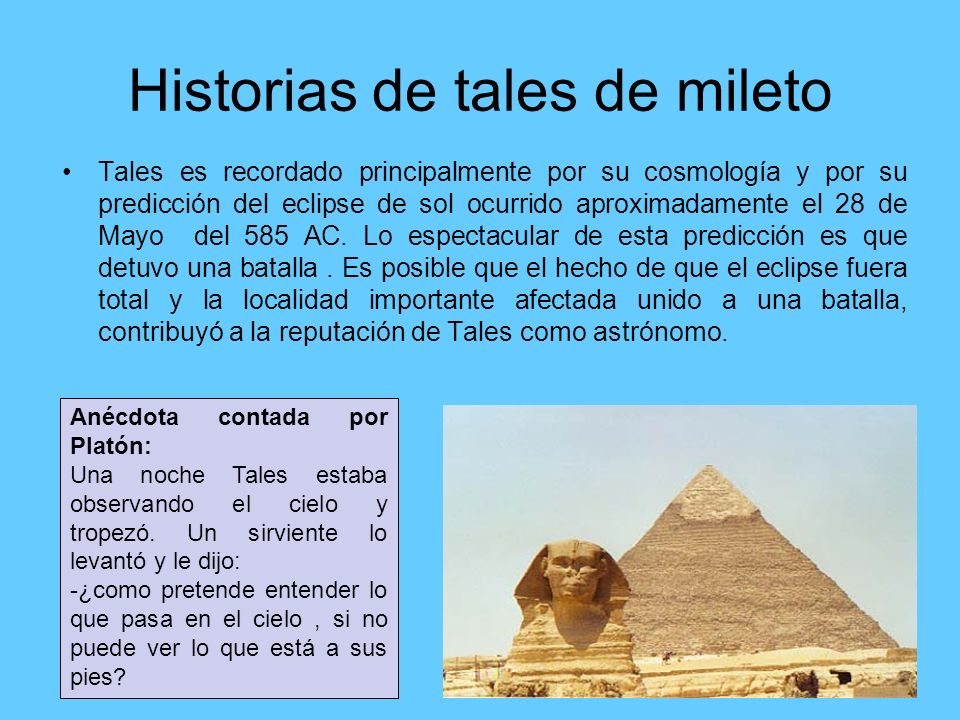 Historias de tales de mileto

• Tales es recordado principalmente por su cosmología y por su predicción del eclipse de sol ocurrido aproximadamente el 28 de Mayo del 585 AC. Lo espectacular de esta predicción es que detuvo una batalla . Es posible que el hecho de que el eclipse fuera total y la localidad importante afectada unido a una batalla, contribuyó a la reputación de Tales como astrónomo.

Anécdota contada por Platón:
Una noche Tales estaba observando el cielo y tropezó. Un sirviente lo levantó y le dijo:
-¿como pretende entender lo que pasa en el cielo , si no puede ver lo que está a sus pies?